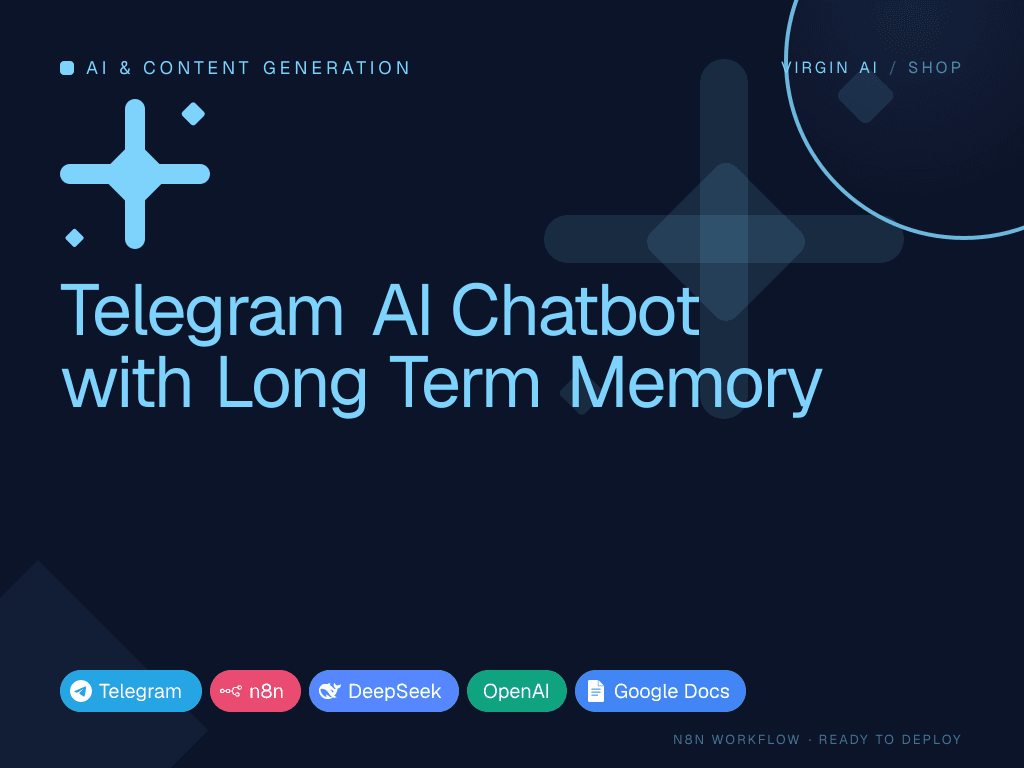 AI & CONTENT GENERATION

VIRGIN AI / SHOP

Telegram AI Chatbot with Long Term Memory

Telegram n8n DeepSeek OpenAI Google Docs

N8N WORKFLOW · READY TO DEPLOY